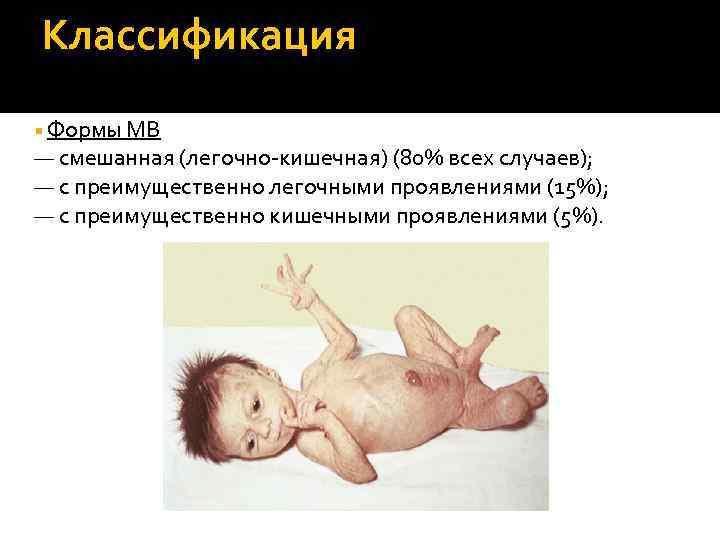 Классификация

Формы МВ
— смешанная (легочно-кишечная) (80% всех случаев);
— с преимущественно легочными проявлениями (15%);
— с преимущественно кишечными проявлениями (5%).